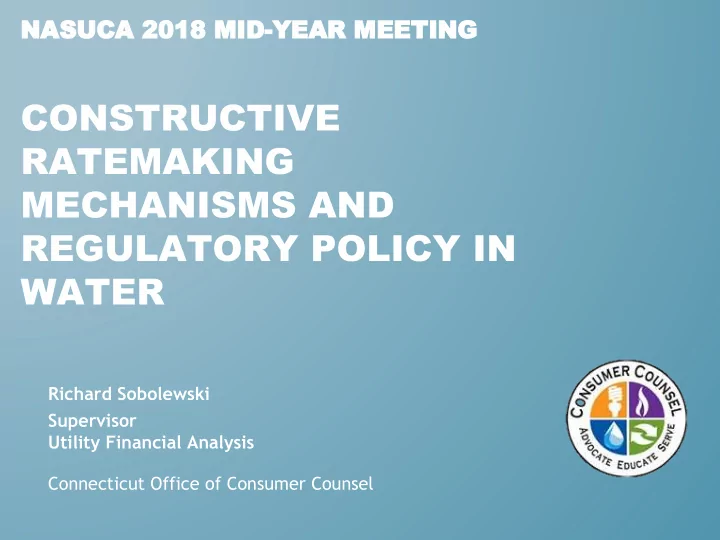 NASUCA 2018 MID-YEAR MEETING

CONSTRUCTIVE RATEMAKING MECHANISMS AND REGULATORY POLICY IN WATER

Richard Sobolewski

Supervisor
Utility Financial Analysis

Connecticut Office of Consumer Counsel

CONSUMER COUNSEL
ADVOCATE EDUCATE SERVE